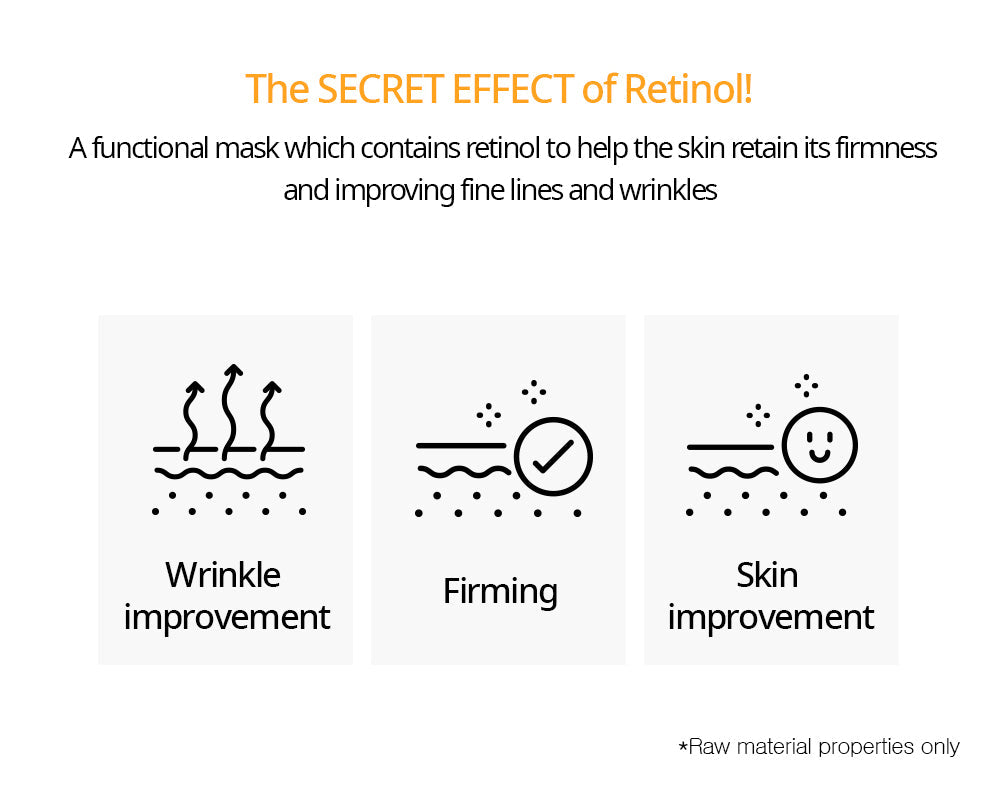 The SECRET EFFECT of Retinol!

A functional mask which contains retinol to help the skin retain its firmness and improving fine lines and wrinkles

Wrinkle improvement

Firming

Skin improvement

*Raw material properties only